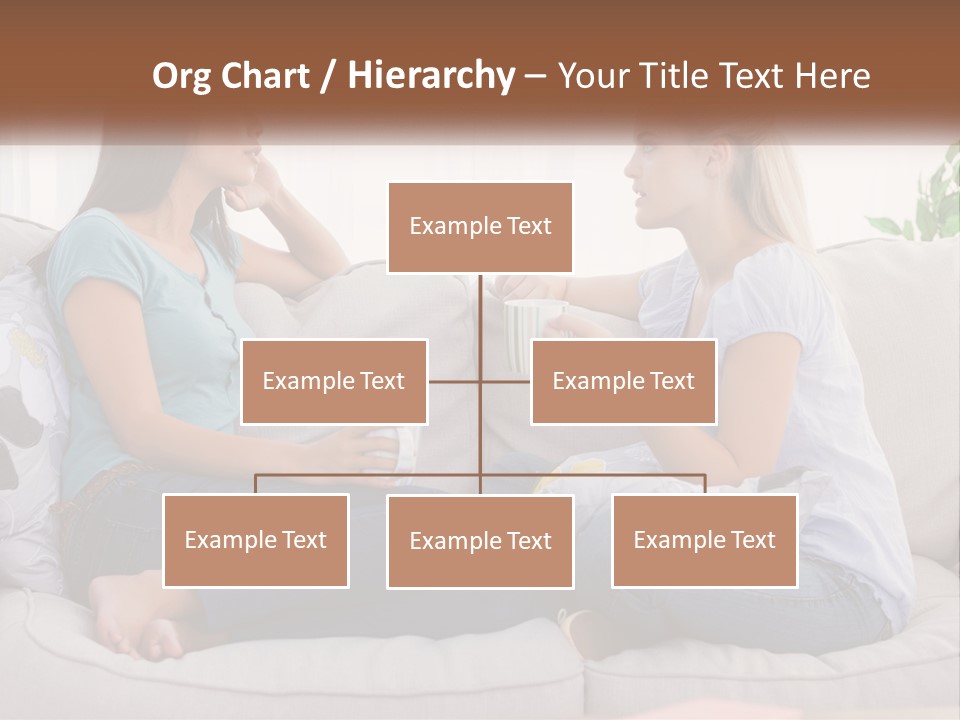 Org Chart / Hierarchy – Your Title Text Here

Example Text

Example Text

Example Text

Example Text

Example Text

Example Text